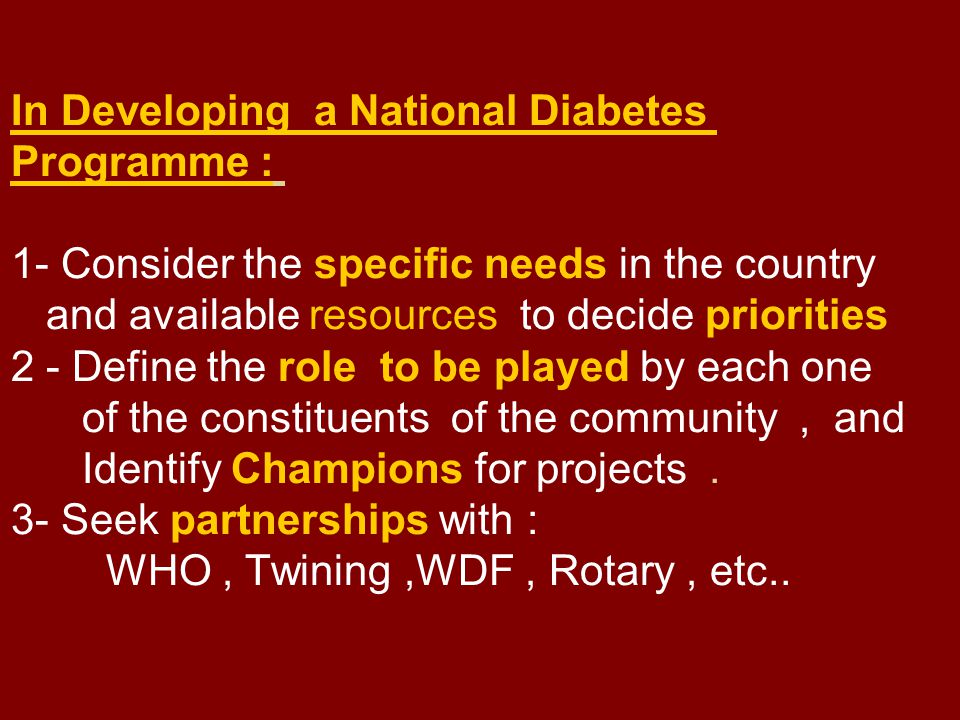 In Developing a National Diabetes Programme :

1- Consider the specific needs in the country and available resources to decide priorities
2 - Define the role to be played by each one of the constituents of the community , and Identify Champions for projects .
3- Seek partnerships with :
WHO , Twining ,WDF , Rotary , etc..